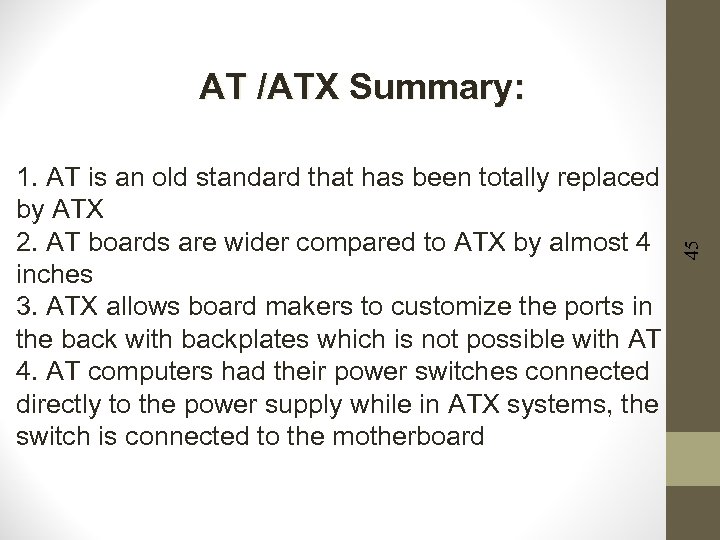 AT /ATX Summary:

1. AT is an old standard that has been totally replaced by ATX
2. AT boards are wider compared to ATX by almost 4 inches
3. ATX allows board makers to customize the ports in the back with backplates which is not possible with AT
4. AT computers had their power switches connected directly to the power supply while in ATX systems, the switch is connected to the motherboard

45